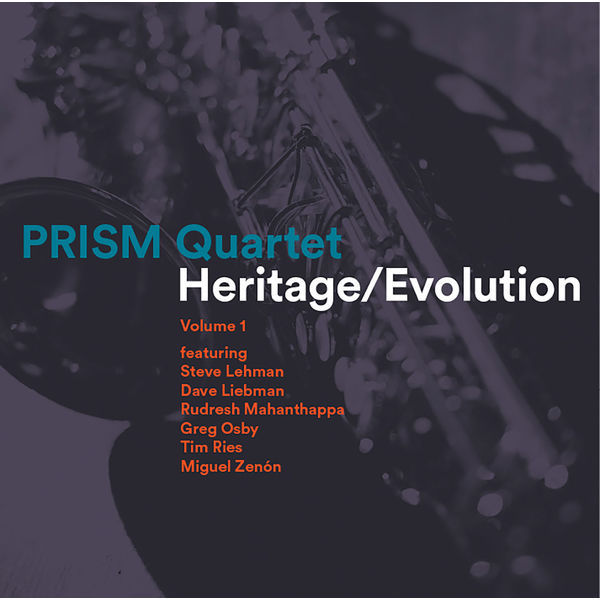 PRISM Quartet
Heritage/Evolution

Volume 1

featuring
Steve Lehman
Dave Liebman
Rudresh Mahanthappa
Greg Osby
Tim Ries
Miguel Zenón